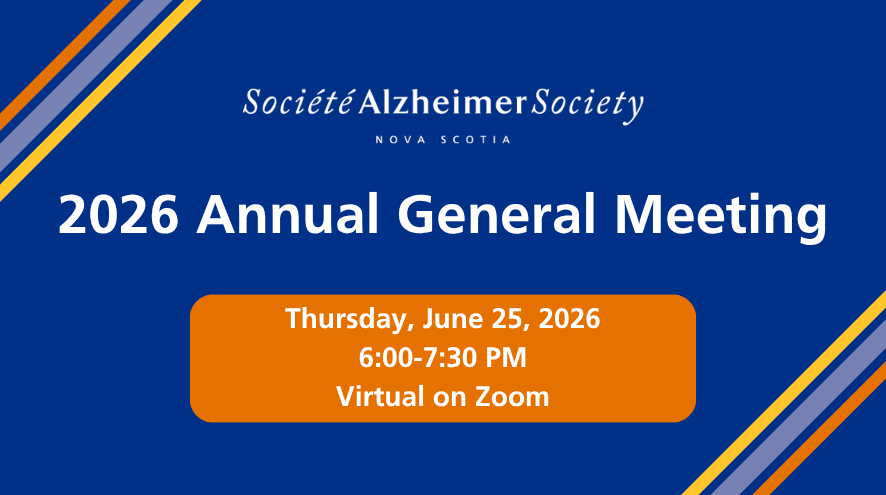 Société Alzheimer Society
NOVA SCOTIA

2026 Annual General Meeting

Thursday, June 25, 2026
6:00-7:30 PM
Virtual on Zoom